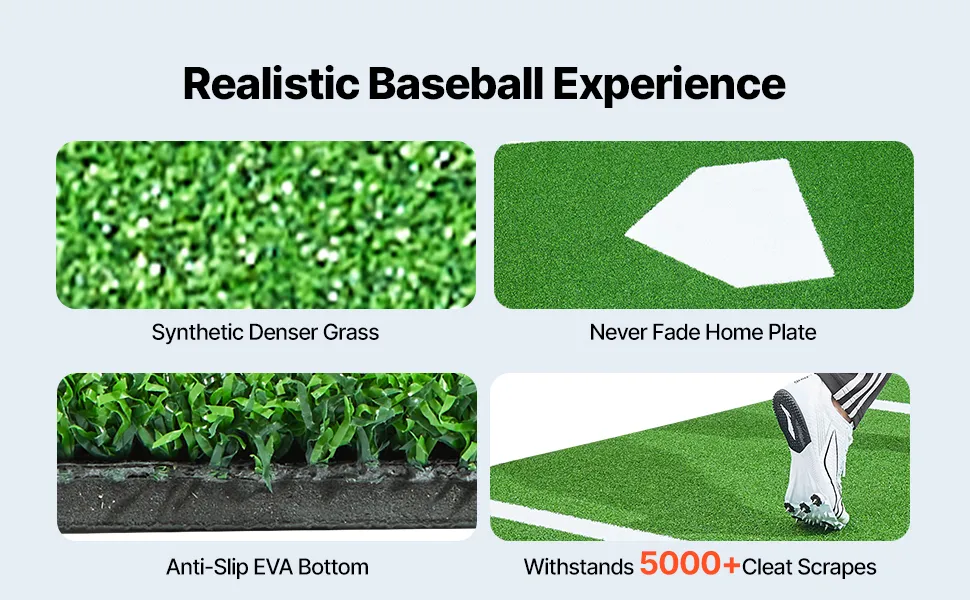 Realistic Baseball Experience

Synthetic Denser Grass

Never Fade Home Plate

Anti-Slip EVA Bottom

Withstands 5000+ Cleat Scrapes